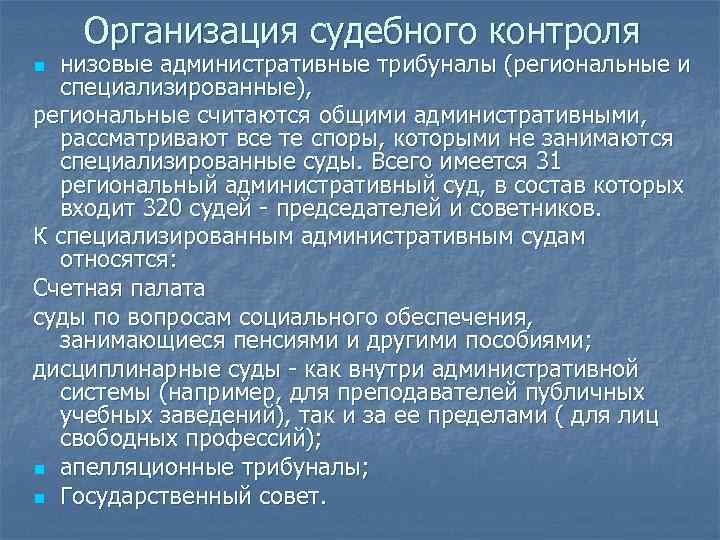 Организация судебного контроля

низовые административные трибуналы (региональные и специализированные),

региональные считаются общими административными, рассматривают все те споры, которыми не занимаются специализированные суды. Всего имеется 31 региональный административный суд, в состав которых входит 320 судей - председателей и советников.

К специализированным административным судам относятся:

Счетная палата

суды по вопросам социального обеспечения, занимающиеся пенсиями и другими пособиями;

дисциплинарные суды - как внутри административной системы (например, для преподавателей публичных учебных заведений), так и за ее пределами ( для лиц свободных профессий);

апелляционные трибуналы;

Государственный совет.